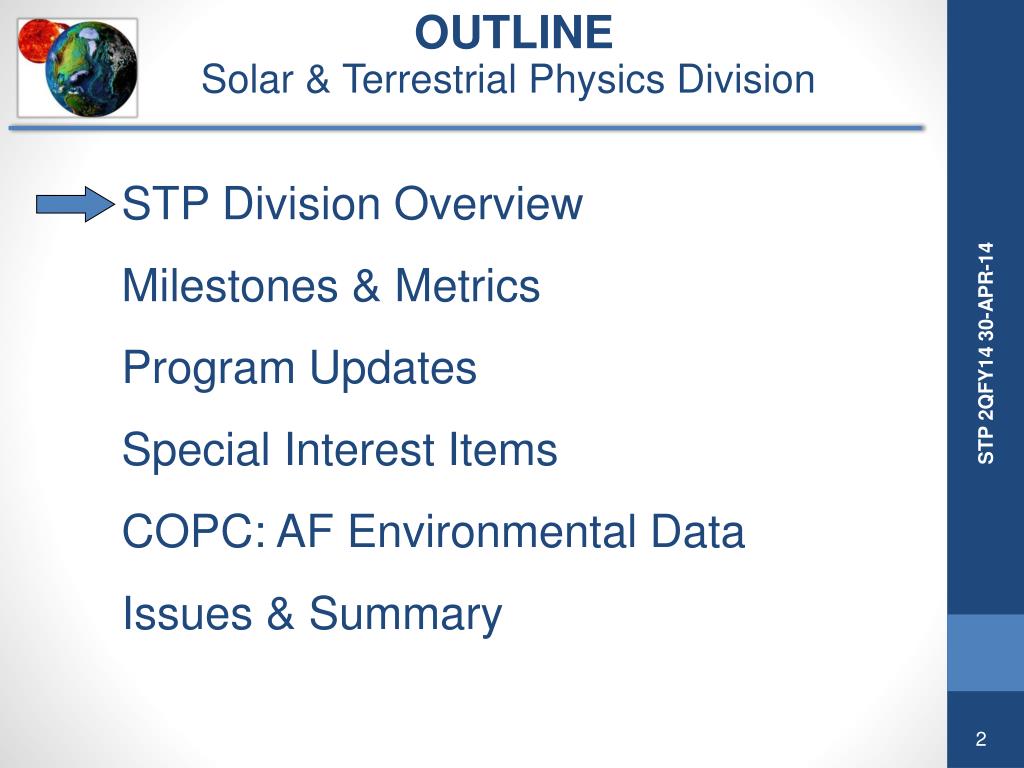 OUTLINE
Solar & Terrestrial Physics Division

STP Division Overview

Milestones & Metrics

Program Updates

Special Interest Items

COPC: AF Environmental Data

Issues & Summary

STP 2QFY14 30-APR-14

2